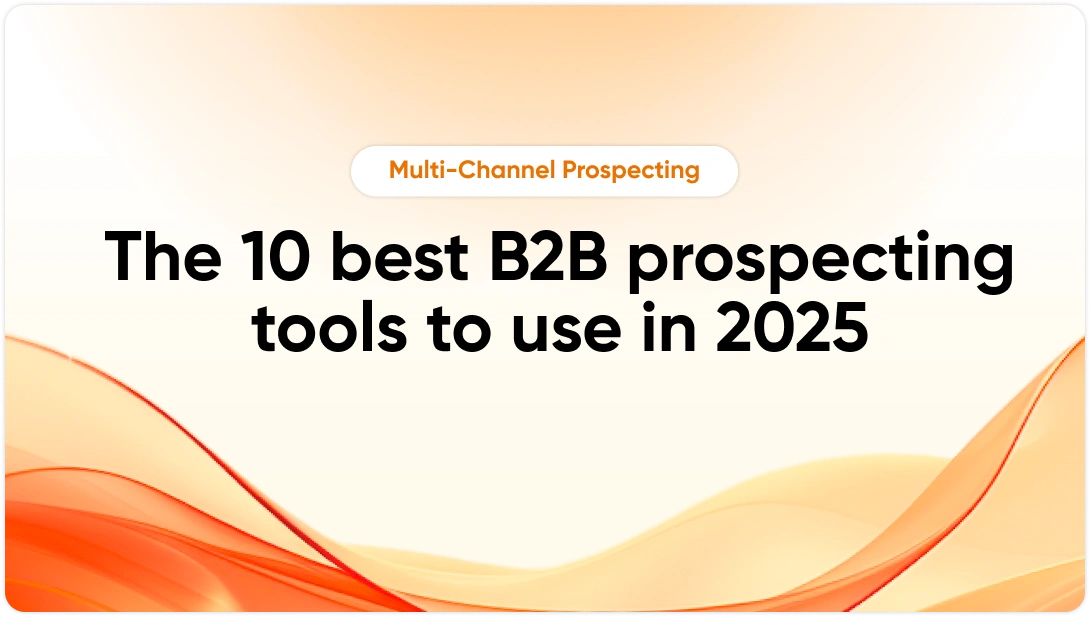 Multi-Channel Prospecting

The 10 best B2B prospecting tools to use in 2025